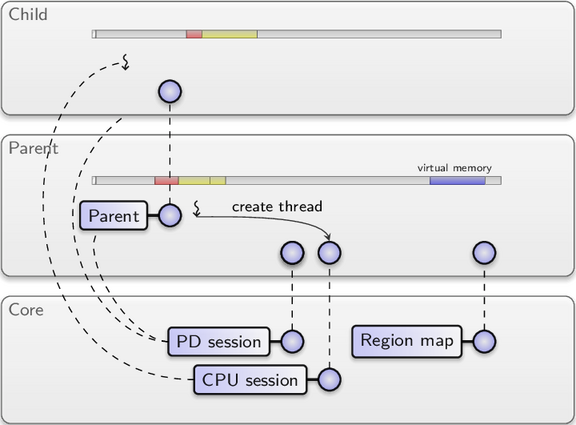 Child

Parent

virtual memory

Parent

create thread

Core

PD session

Region map

CPU session